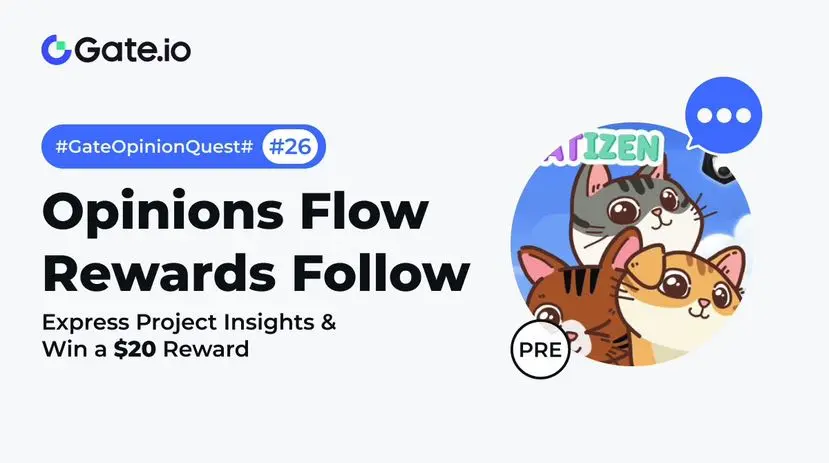 Gate.io

#GateOpinionQuest# #26

Opinions Flow Rewards Follow

Express Project Insights & Win a $20 Reward

ATIZEN

PRE